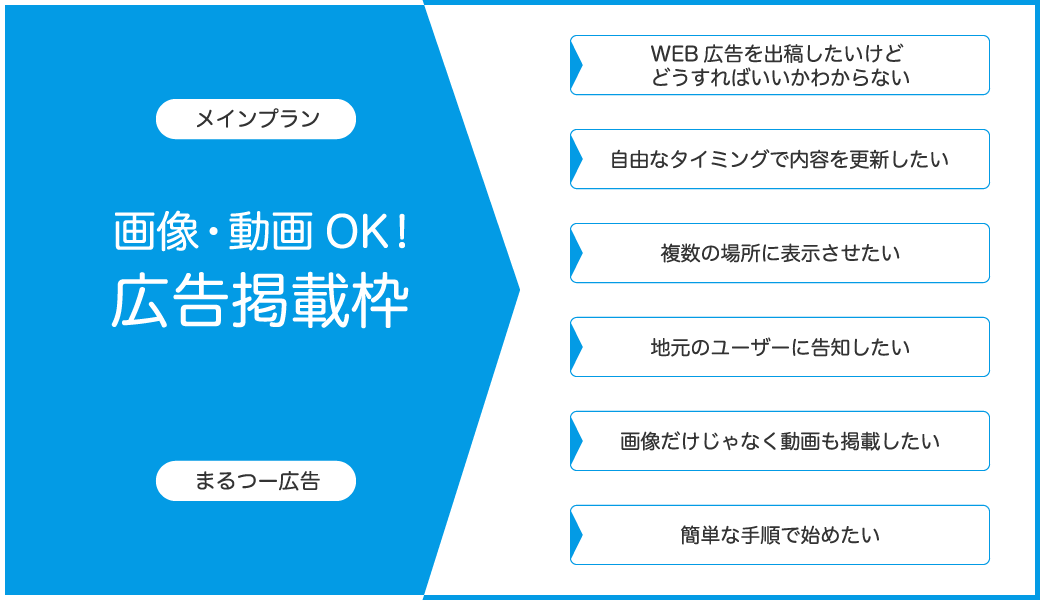 メインプラン

画像・動画 OK!
広告掲載枠

まるつー広告

WEB 広告を出稿したいけど
どうすればいいかわからない

自由なタイミングで内容を更新したい

複数の場所に表示させたい

地元のユーザーに告知したい

画像だけじゃなく動画も掲載したい

簡単な手順で始めたい